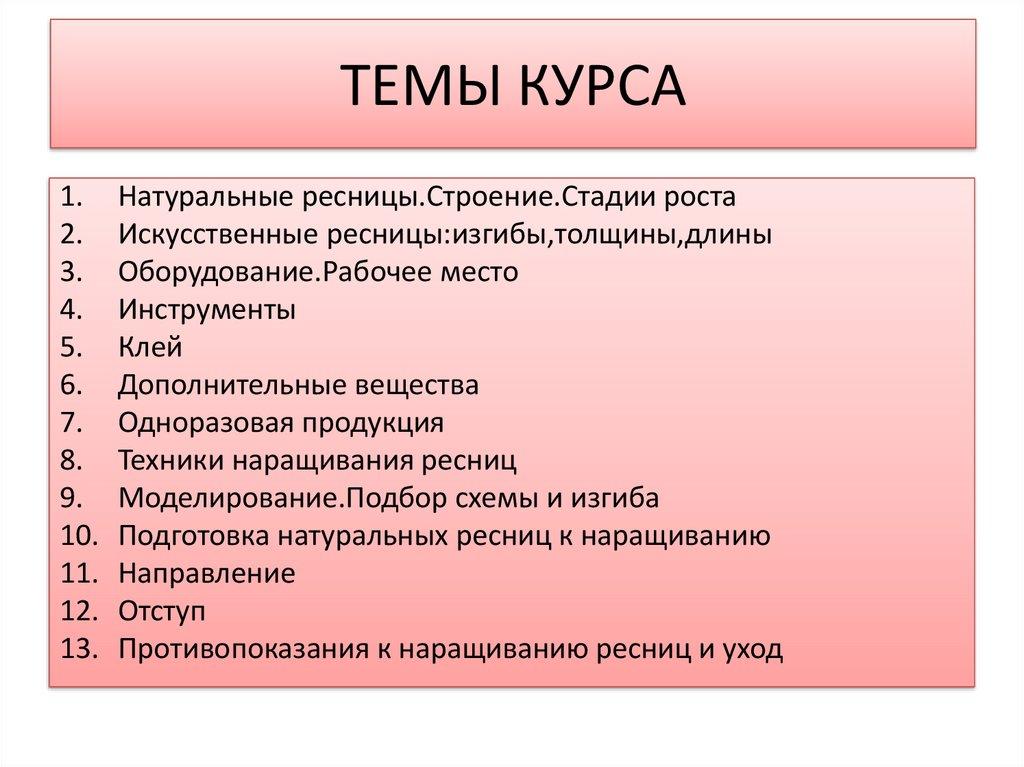 ТЕМЫ КУРСА

1. Натуральные ресницы.Строение.Стадии роста
2. Искусственные ресницы:изгибы,толщины,длины
3. Оборудование.Рабочее место
4. Инструменты
5. Клей
6. Дополнительные вещества
7. Одноразовая продукция
8. Техники наращивания ресниц
9. Моделирование.Подбор схемы и изгиба
10. Подготовка натуральных ресниц к наращиванию
11. Направление
12. Отступ
13. Противопоказания к наращиванию ресниц и уход